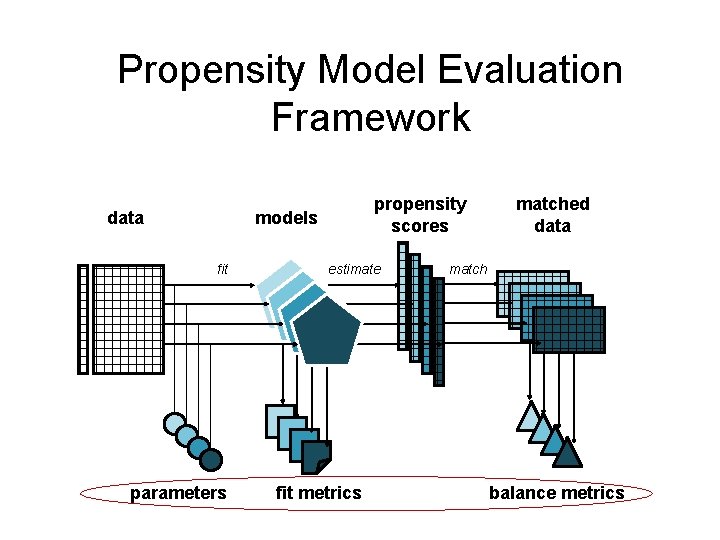 Propensity Model Evaluation Framework

data

models

propensity scores

matched data

fit

estimate

match

parameters

fit metrics

balance metrics